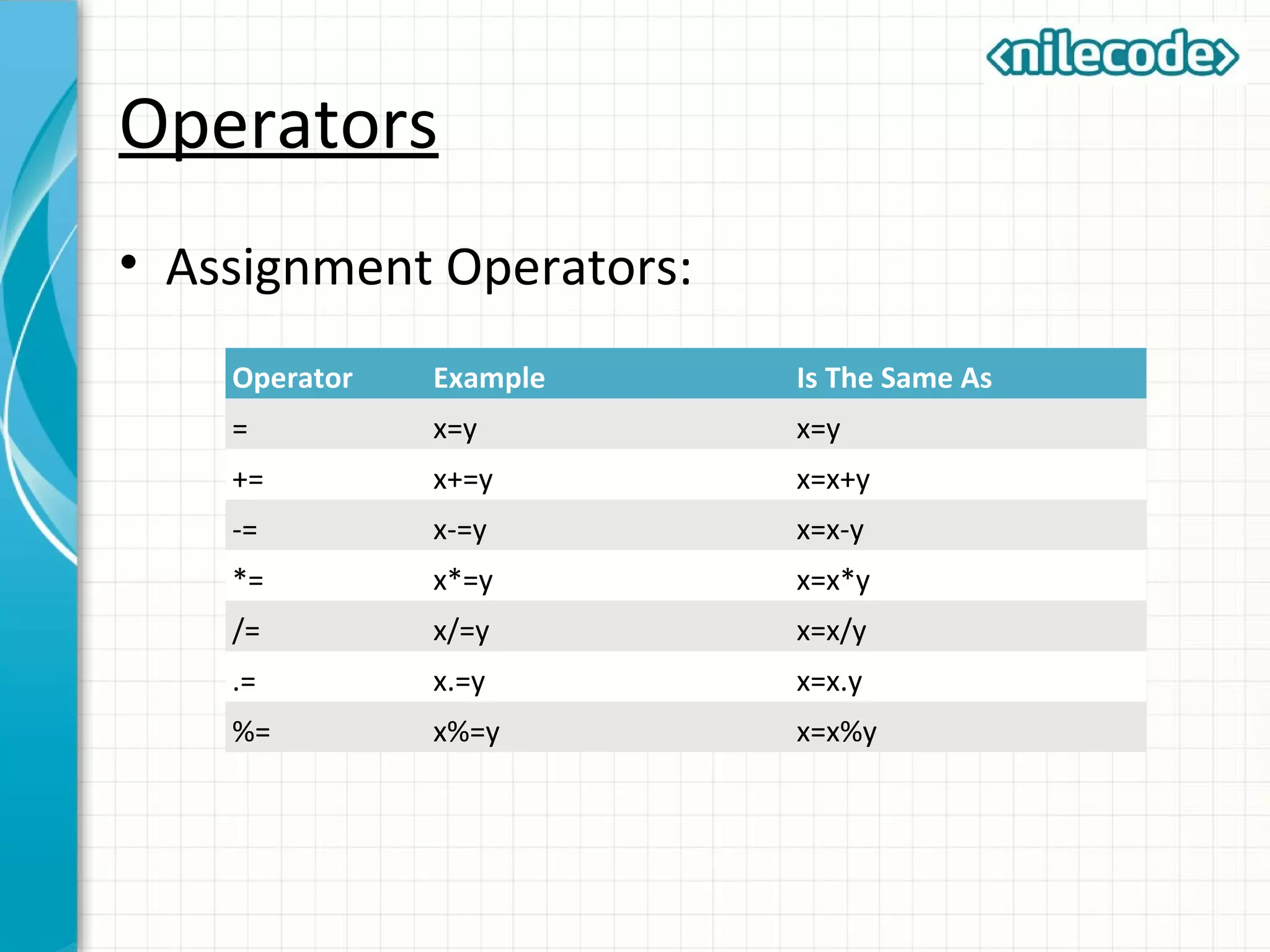 ‹nilecode›

Operators

• Assignment Operators:

| Operator | Example | Is The Same As |
|---|---|---|
| = | x=y | x=y |
| += | x+=y | x=x+y |
| -= | x-=y | x=x-y |
| *= | x*=y | x=x*y |
| /= | x/=y | x=x/y |
| .= | x.=y | x=x.y |
| %= | x%=y | x=x%y |